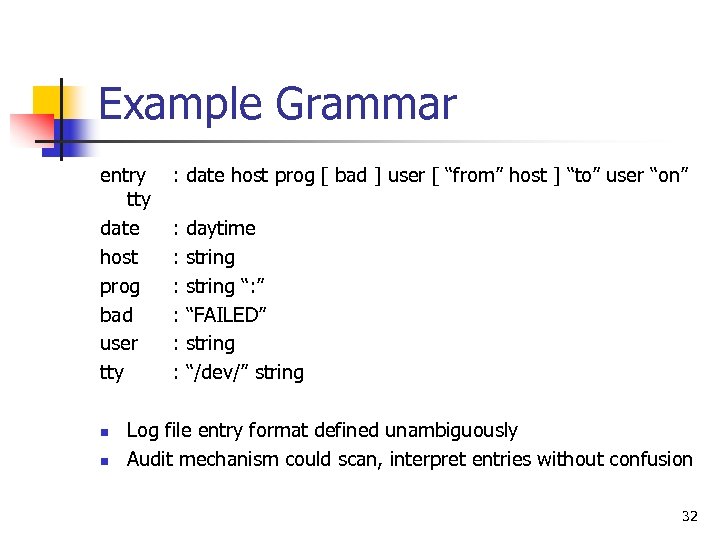 Example Grammar

entry : date host prog [ bad ] user [ “from” host ] “to” user “on” tty
date : daytime
host : string
prog : string “:”
bad : “FAILED”
user : string
tty : “/dev/” string

- Log file entry format defined unambiguously
- Audit mechanism could scan, interpret entries without confusion

32